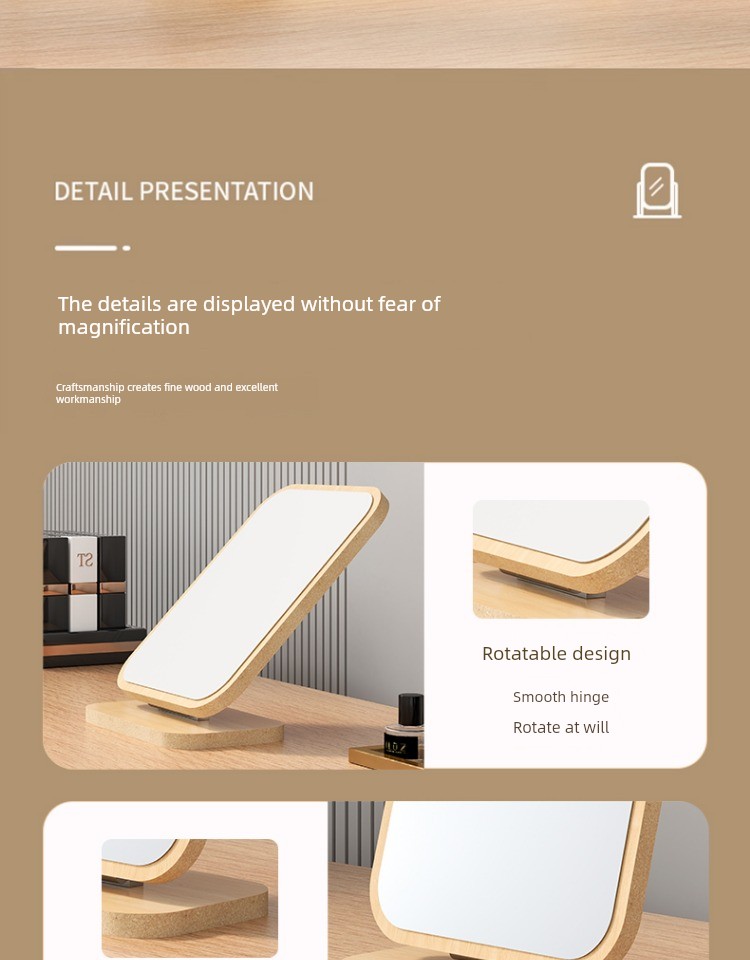 DETAIL PRESENTATION

The details are displayed without fear of magnification

Craftsmanship creates fine wood and excellent workmanship

TS

Rotatable design

Smooth hinge

Rotate at will